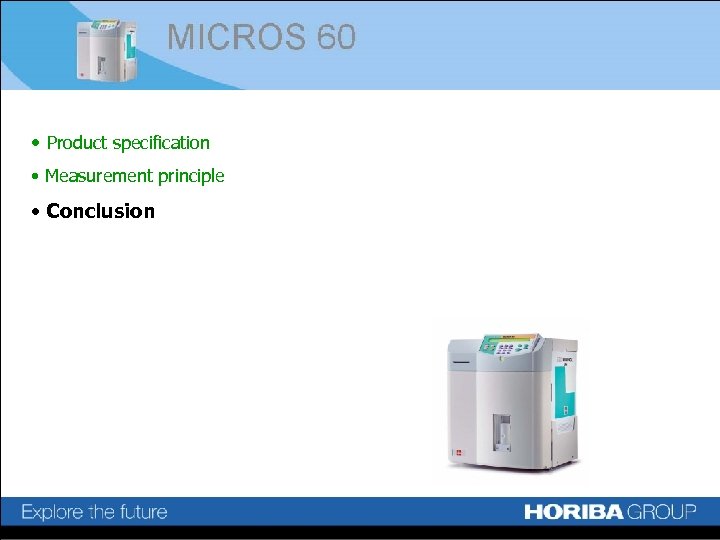 MICROS 60

• Product specification
• Measurement principle
• Conclusion

Explore the future
HORIBA GROUP